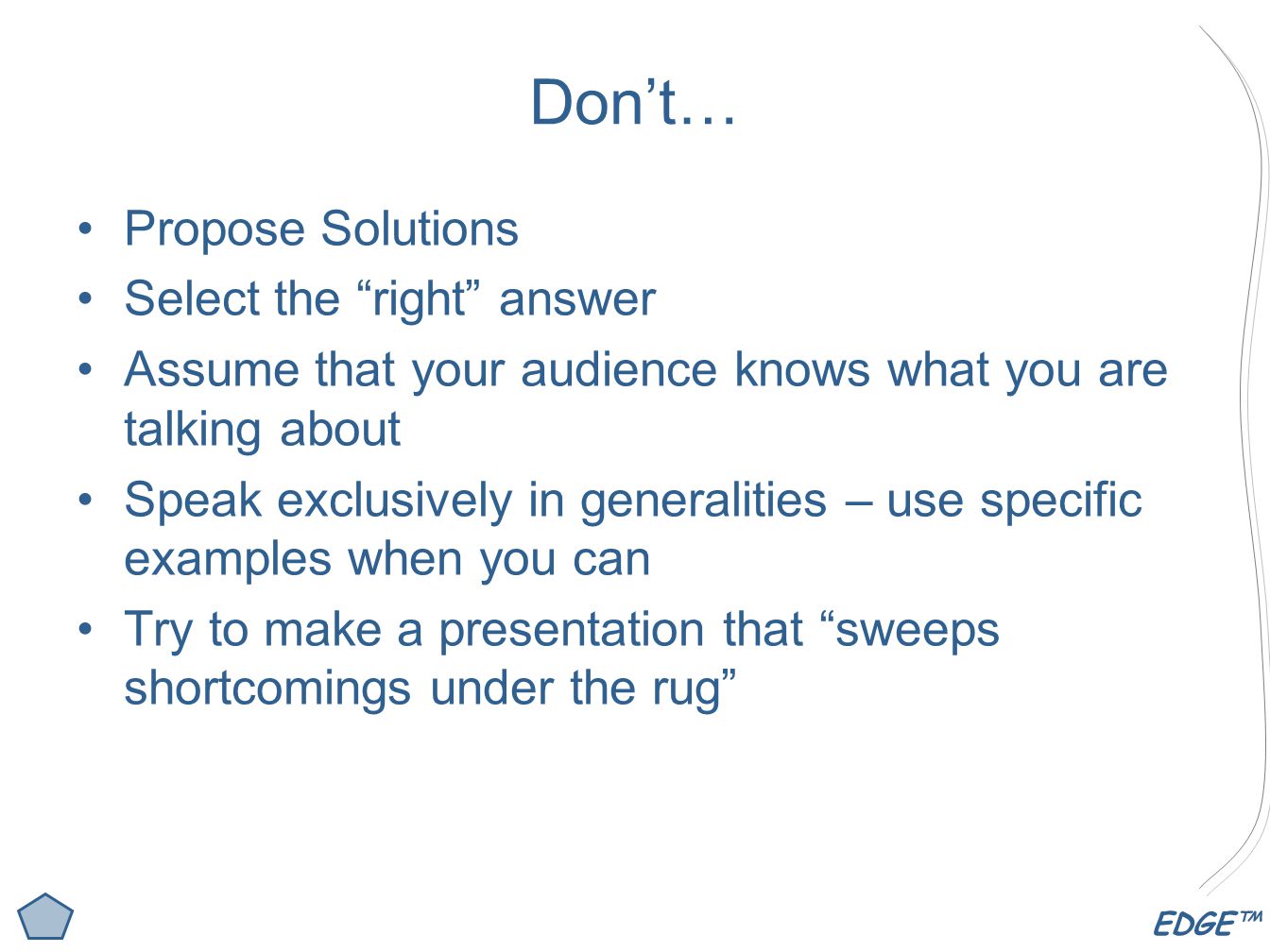 Don’t…

• Propose Solutions
• Select the “right” answer
• Assume that your audience knows what you are talking about
• Speak exclusively in generalities – use specific examples when you can
• Try to make a presentation that “sweeps shortcomings under the rug”

EDGE™